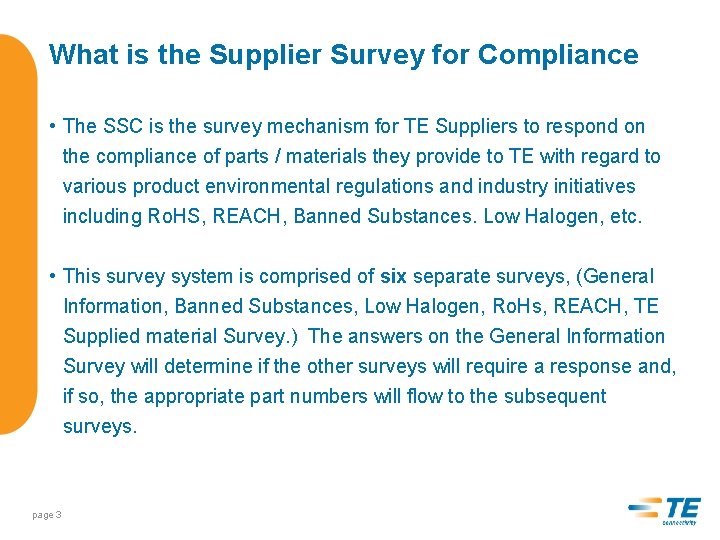 What is the Supplier Survey for Compliance

• The SSC is the survey mechanism for TE Suppliers to respond on the compliance of parts / materials they provide to TE with regard to various product environmental regulations and industry initiatives including RoHS, REACH, Banned Substances. Low Halogen, etc.

• This survey system is comprised of six separate surveys, (General Information, Banned Substances, Low Halogen, RoHs, REACH, TE Supplied material Survey.) The answers on the General Information Survey will determine if the other surveys will require a response and, if so, the appropriate part numbers will flow to the subsequent surveys.

page 3

TE connectivity